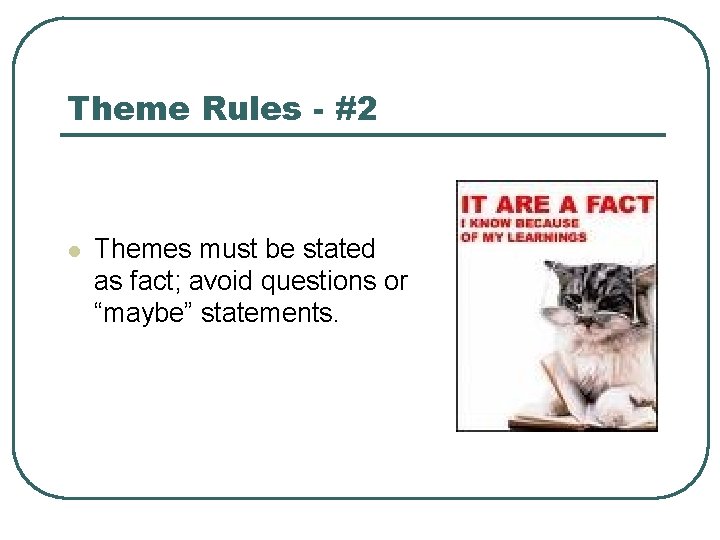 Theme Rules - #2

Themes must be stated as fact; avoid questions or “maybe” statements.

IT ARE A FACT
I KNOW BECAUSE OF MY LEARNINGS